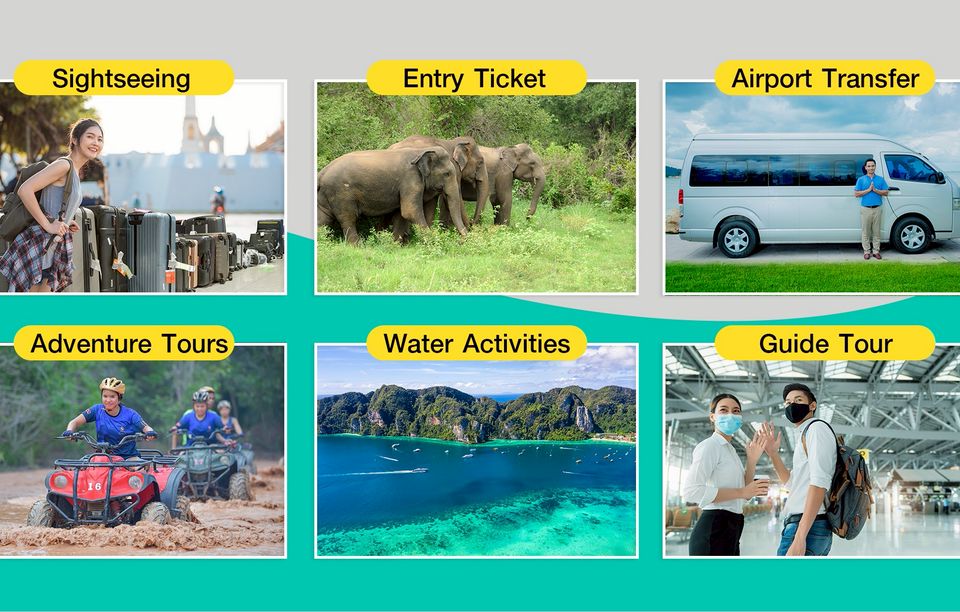 Sightseeing

Entry Ticket

Airport Transfer

Adventure Tours

16

Water Activities

Guide Tour